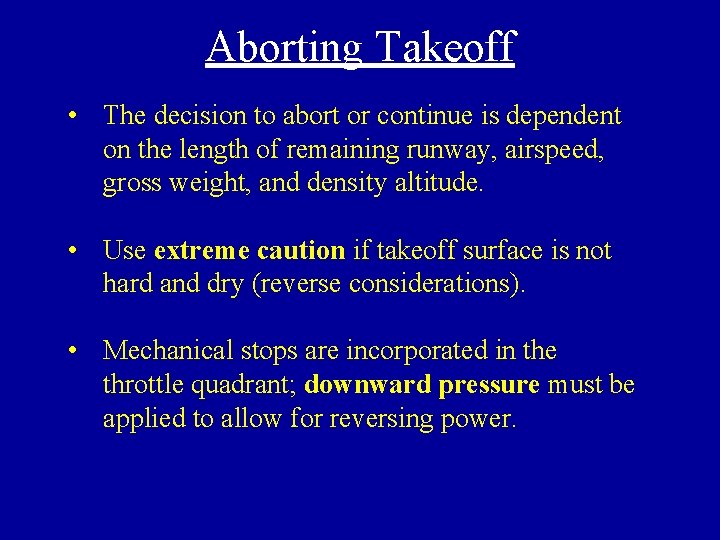 Aborting Takeoff

• The decision to abort or continue is dependent on the length of remaining runway, airspeed, gross weight, and density altitude.

• Use extreme caution if takeoff surface is not hard and dry (reverse considerations).

• Mechanical stops are incorporated in the throttle quadrant; downward pressure must be applied to allow for reversing power.